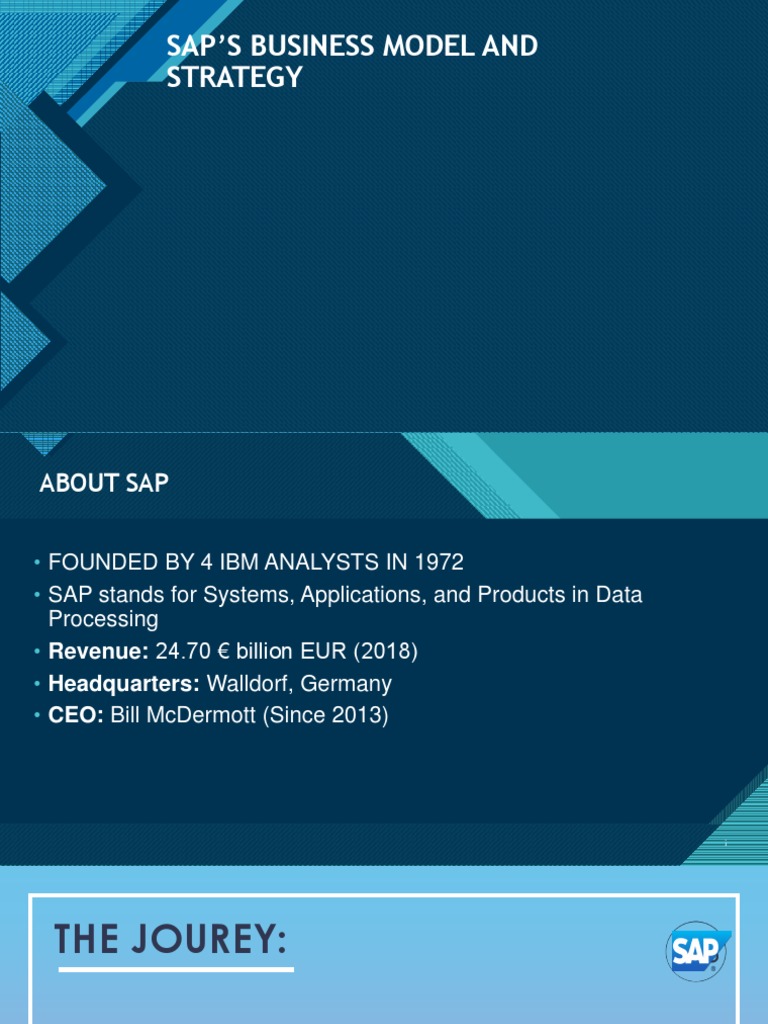 SAP'S BUSINESS MODEL AND STRATEGY

ABOUT SAP

• FOUNDED BY 4 IBM ANALYSTS IN 1972
• SAP stands for Systems, Applications, and Products in Data Processing
• **Revenue:** 24.70 € billion EUR (2018)
• **Headquarters:** Walldorf, Germany
• **CEO:** Bill McDermott (Since 2013)

THE JOUREY:

SAP